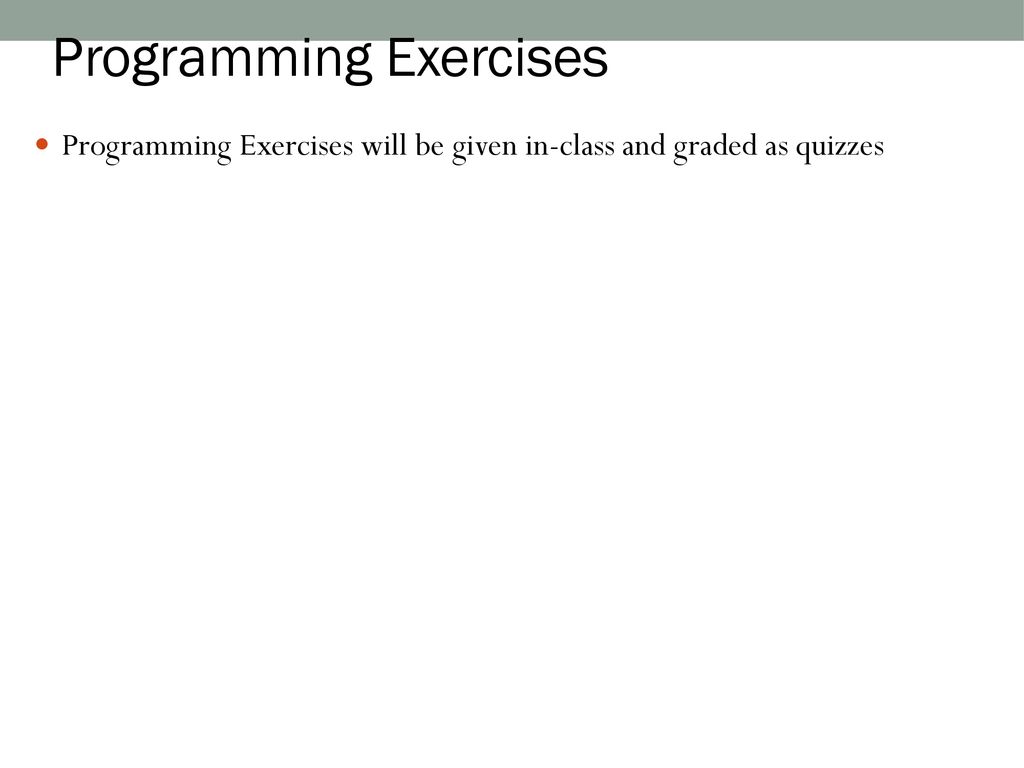 Programming Exercises

Programming Exercises will be given in-class and graded as quizzes